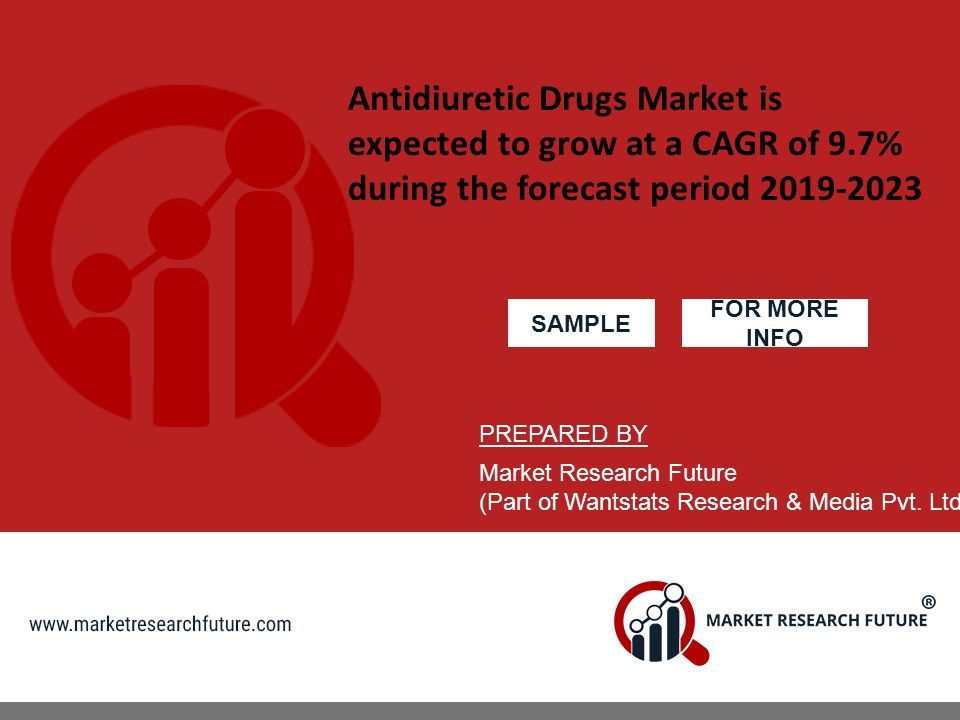 Antidiuretic Drugs Market is expected to grow at a CAGR of 9.7% during the forecast period 2019-2023

SAMPLE

FOR MORE INFO

PREPARED BY

Market Research Future
(Part of Wantstats Research & Media Pvt. Ltd

www.marketresearchfuture.com

MARKET RESEARCH FUTURE ®